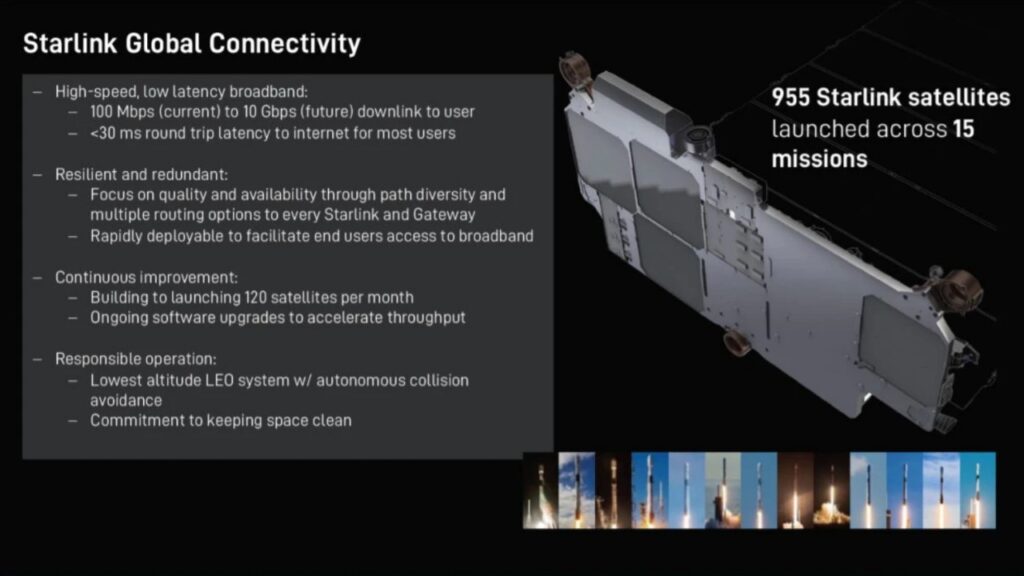 Starlink Global Connectivity

– High-speed, low latency broadband:
  – 100 Mbps (current) to 10 Gbps (future) downlink to user
  – <30 ms round trip latency to internet for most users

– Resilient and redundant:
  – Focus on quality and availability through path diversity and multiple routing options to every Starlink and Gateway
  – Rapidly deployable to facilitate end users access to broadband

– Continuous improvement:
  – Building to launching 120 satellites per month
  – Ongoing software upgrades to accelerate throughput

– Responsible operation:
  – Lowest altitude LEO system w/ autonomous collision avoidance
  – Commitment to keeping space clean

955 Starlink satellites launched across 15 missions